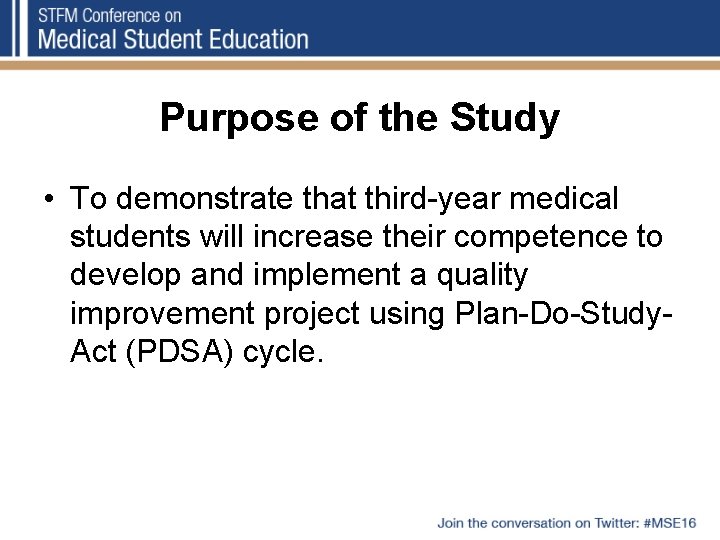 STFM Conference on
Medical Student Education

Purpose of the Study

• To demonstrate that third-year medical students will increase their competence to develop and implement a quality improvement project using Plan-Do-Study-Act (PDSA) cycle.

Join the conversation on Twitter: #MSE16